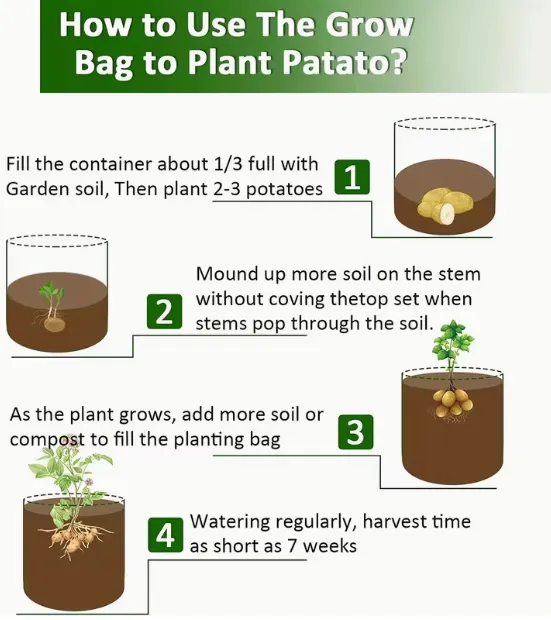 How to Use The Grow Bag to Plant Patato?

Fill the container about 1/3 full with Garden soil, Then plant 2-3 potatoes

1

2

Mound up more soil on the stem without coving thetop set when stems pop through the soil.

As the plant grows, add more soil or compost to fill the planting bag

3

4

Watering regularly, harvest time as short as 7 weeks